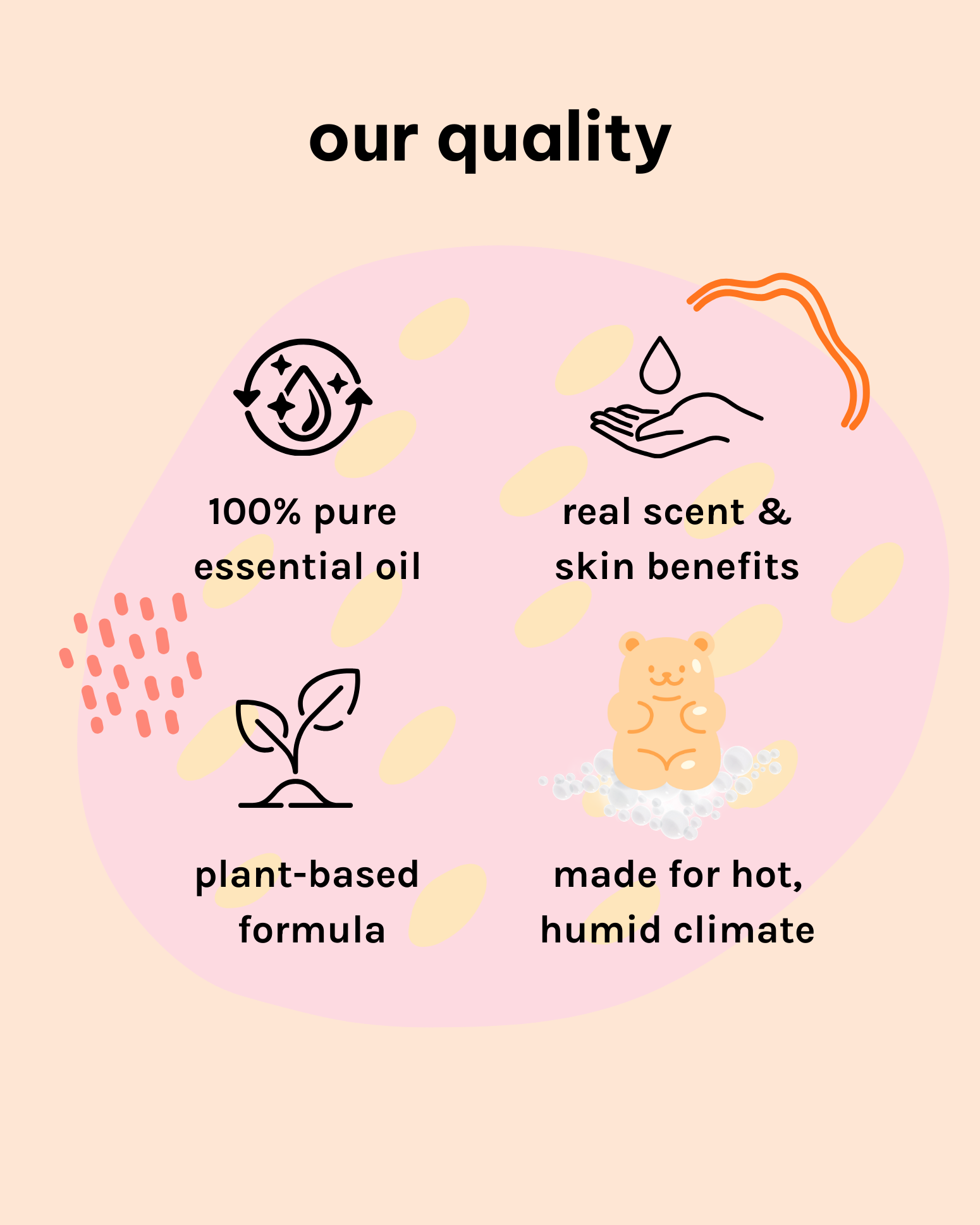 our quality

100% pure essential oil

real scent & skin benefits

plant-based formula

made for hot, humid climate